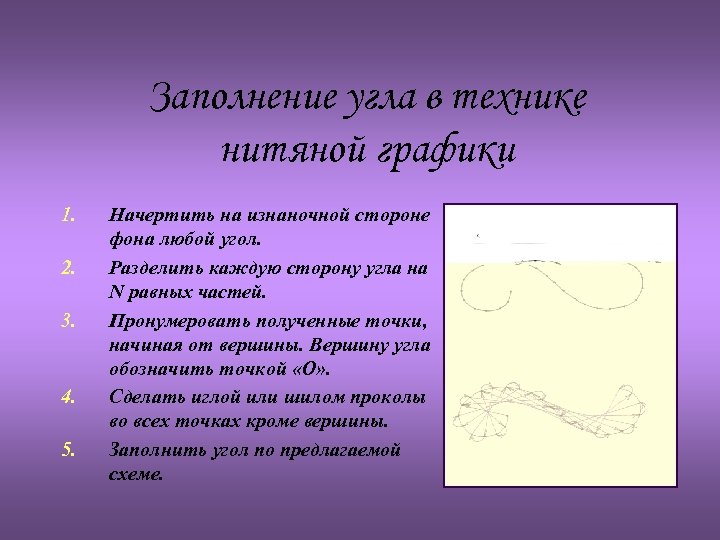 Заполнение угла в технике нитяной графики

1. Начертить на изнаночной стороне фона любой угол.
2. Разделить каждую сторону угла на N равных частей.
3. Пронумеровать полученные точки, начиная от вершины. Вершину угла обозначить точкой «О».
4. Сделать иглой или шилом проколы во всех точках кроме вершины.
5. Заполнить угол по предлагаемой схеме.